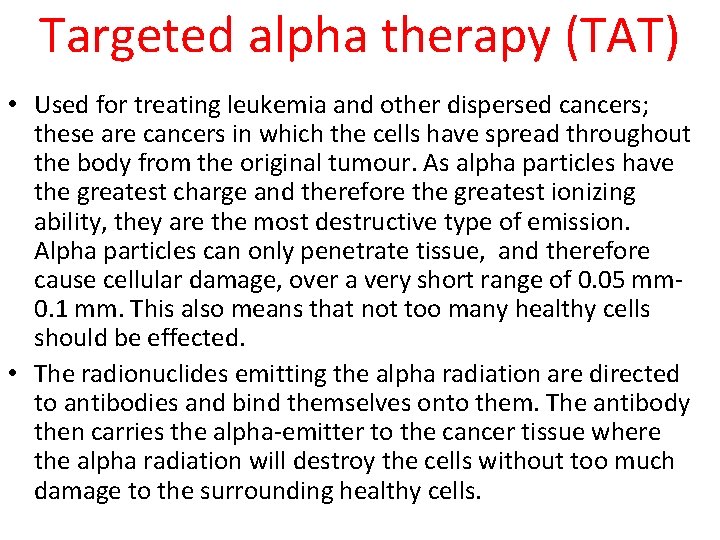 Targeted alpha therapy (TAT)

• Used for treating leukemia and other dispersed cancers; these are cancers in which the cells have spread throughout the body from the original tumour. As alpha particles have the greatest charge and therefore the greatest ionizing ability, they are the most destructive type of emission. Alpha particles can only penetrate tissue, and therefore cause cellular damage, over a very short range of 0.05 mm-0.1 mm. This also means that not too many healthy cells should be effected.

• The radionuclides emitting the alpha radiation are directed to antibodies and bind themselves onto them. The antibody then carries the alpha-emitter to the cancer tissue where the alpha radiation will destroy the cells without too much damage to the surrounding healthy cells.